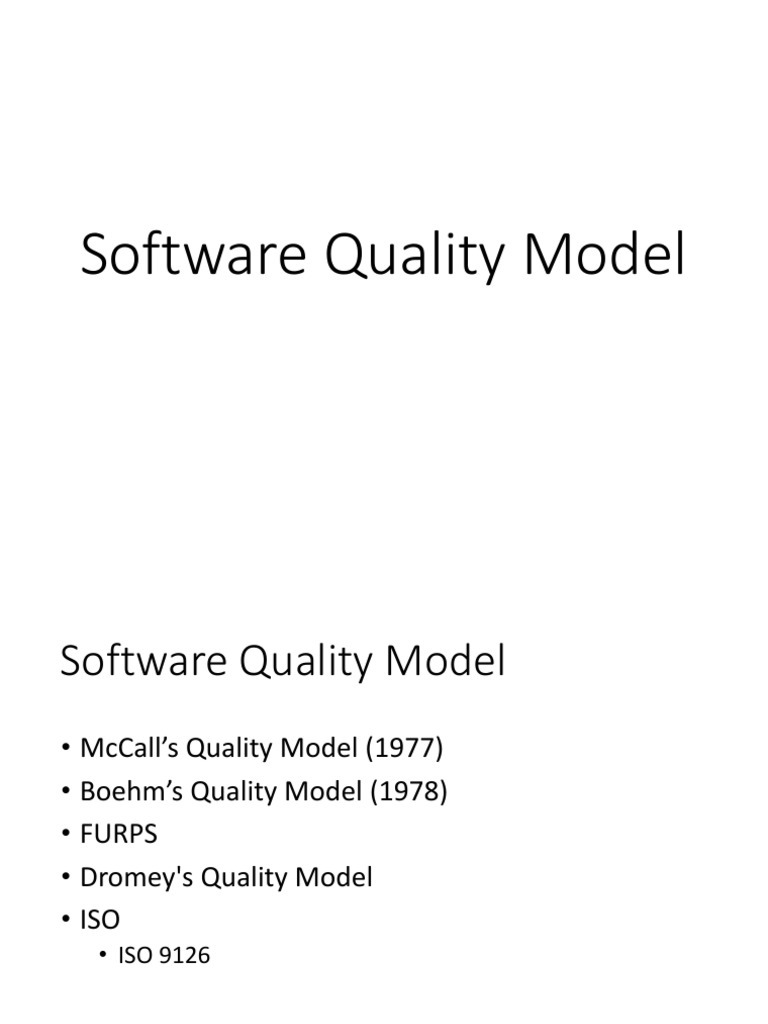 Software Quality Model

Software Quality Model

• McCall’s Quality Model (1977)
• Boehm’s Quality Model (1978)
• FURPS
• Dromey's Quality Model
• ISO
  • ISO 9126